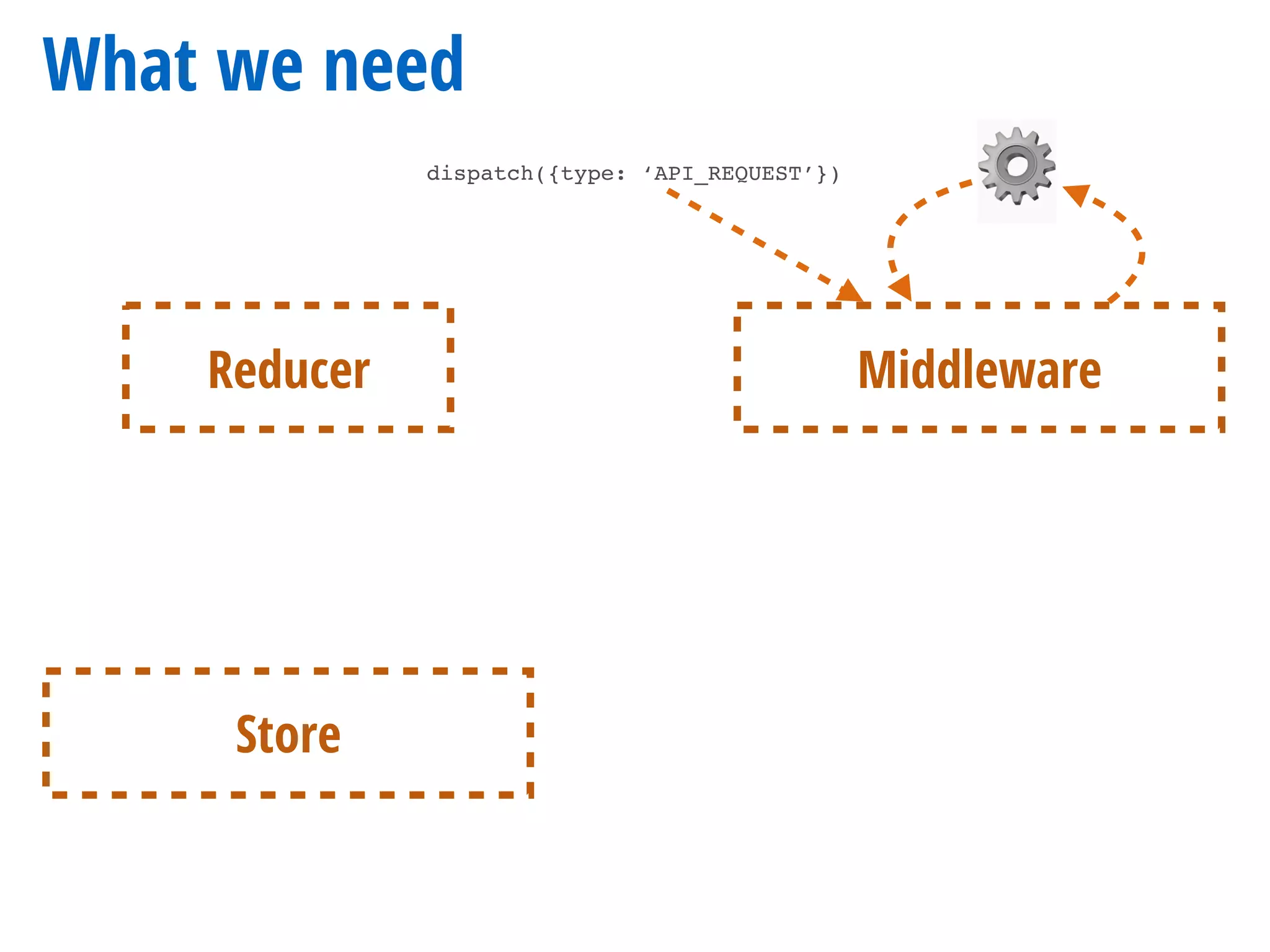 What we need

dispatch({type: ‘API_REQUEST’})

Reducer

Middleware

Store